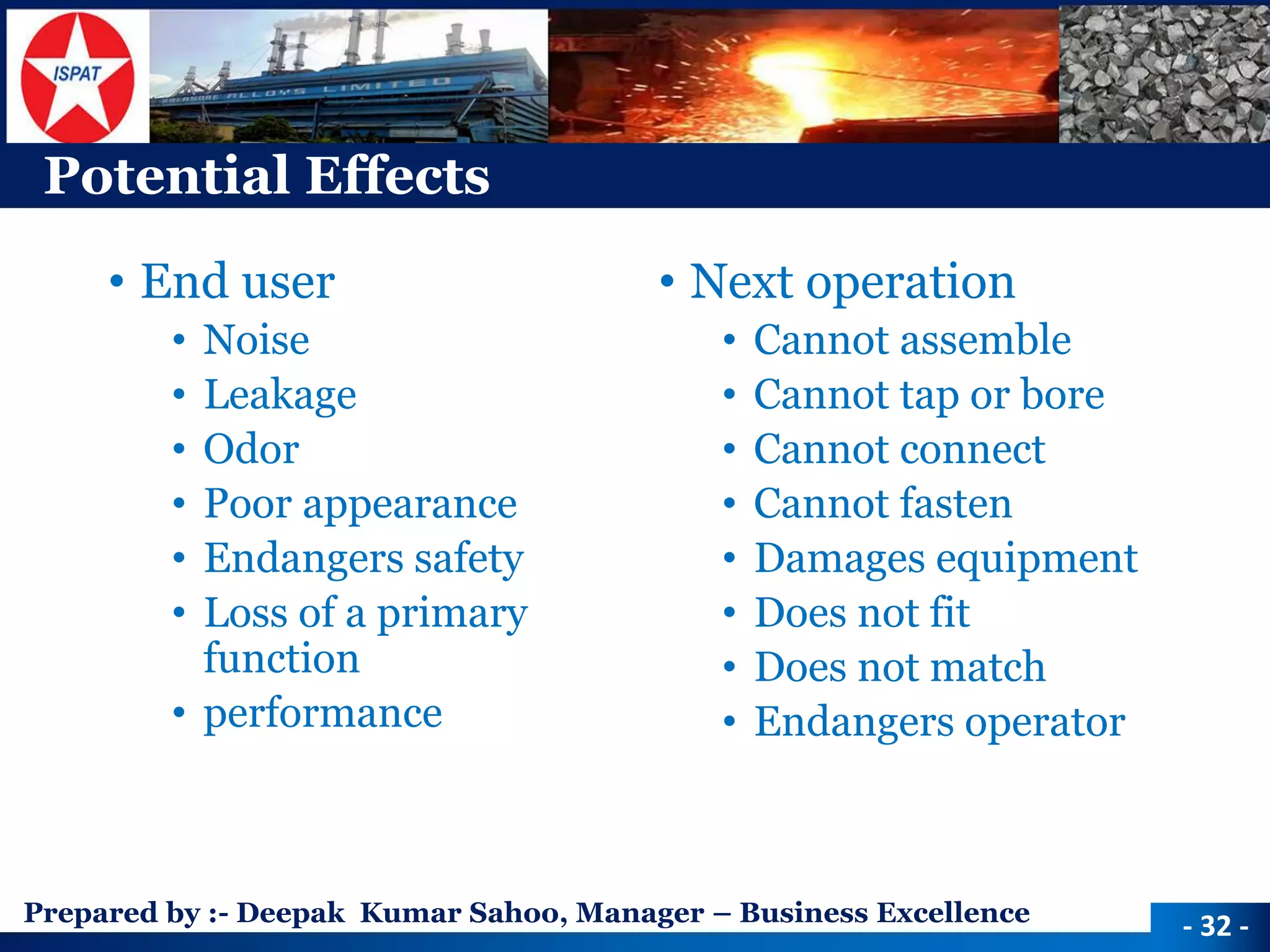 ISPAT

BALASORE ALLOYS LIMITED

Potential Effects

• End user
  • Noise
  • Leakage
  • Odor
  • Poor appearance
  • Endangers safety
  • Loss of a primary function
  • performance

• Next operation
  • Cannot assemble
  • Cannot tap or bore
  • Cannot connect
  • Cannot fasten
  • Damages equipment
  • Does not fit
  • Does not match
  • Endangers operator

Prepared by :- Deepak Kumar Sahoo, Manager – Business Excellence

- 32 -